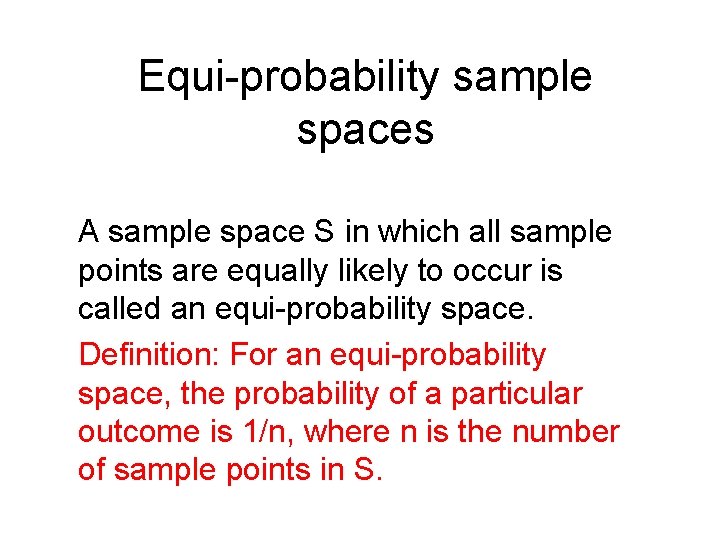 Equi-probability sample spaces

A sample space S in which all sample points are equally likely to occur is called an equi-probability space.

Definition: For an equi-probability space, the probability of a particular outcome is 1/n, where n is the number of sample points in S.